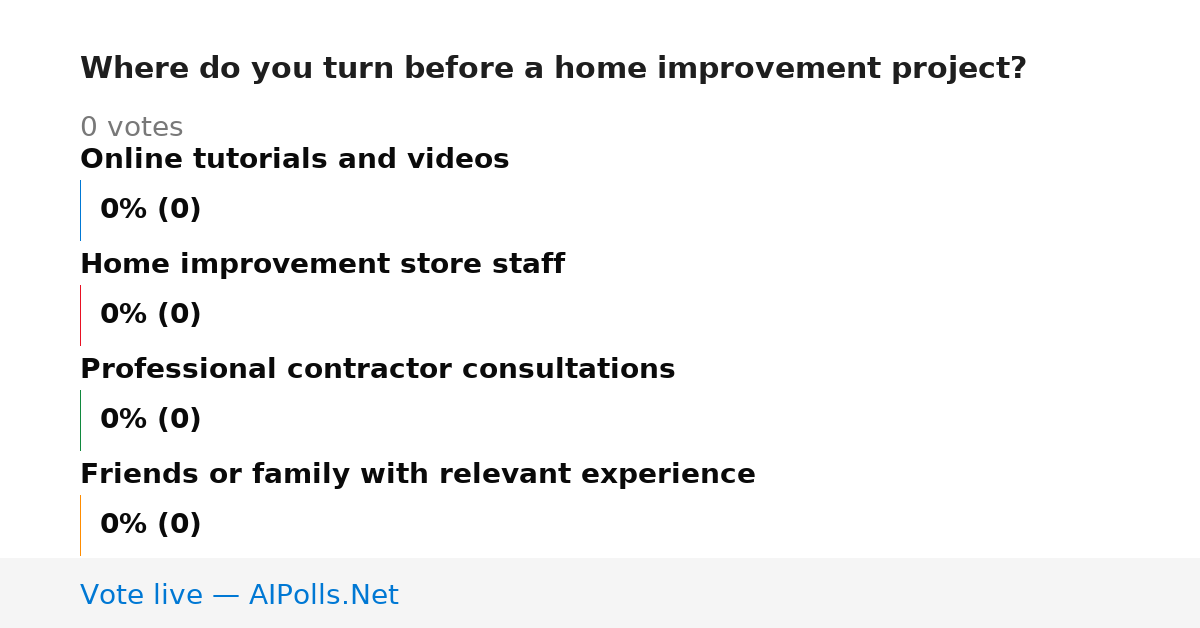 Where do you turn before a home improvement project?

0 votes

Online tutorials and videos

0% (0)

Home improvement store staff

0% (0)

Professional contractor consultations

0% (0)

Friends or family with relevant experience

0% (0)

Vote live — AIPolls.Net